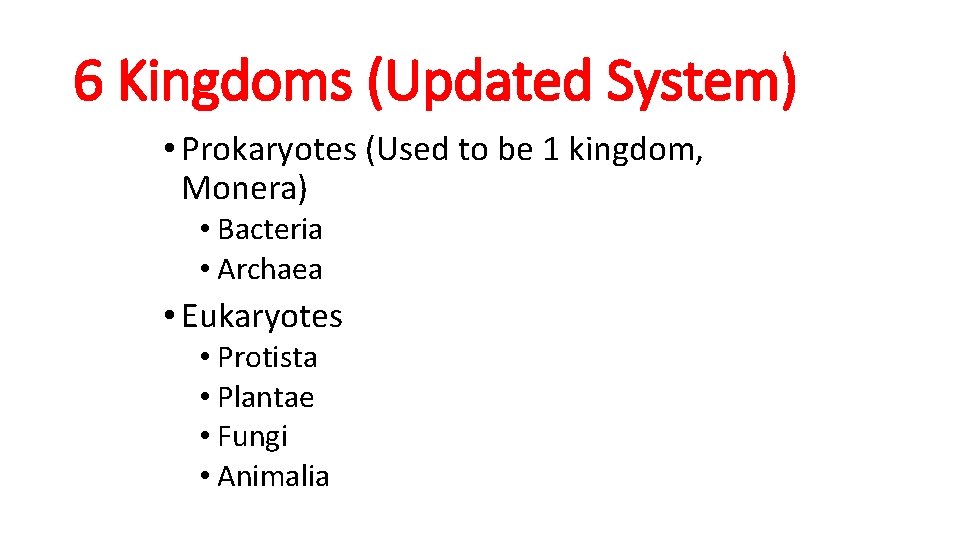 6 Kingdoms (Updated System)

• Prokaryotes (Used to be 1 kingdom, Monera)
  • Bacteria
  • Archaea
• Eukaryotes
  • Protista
  • Plantae
  • Fungi
  • Animalia